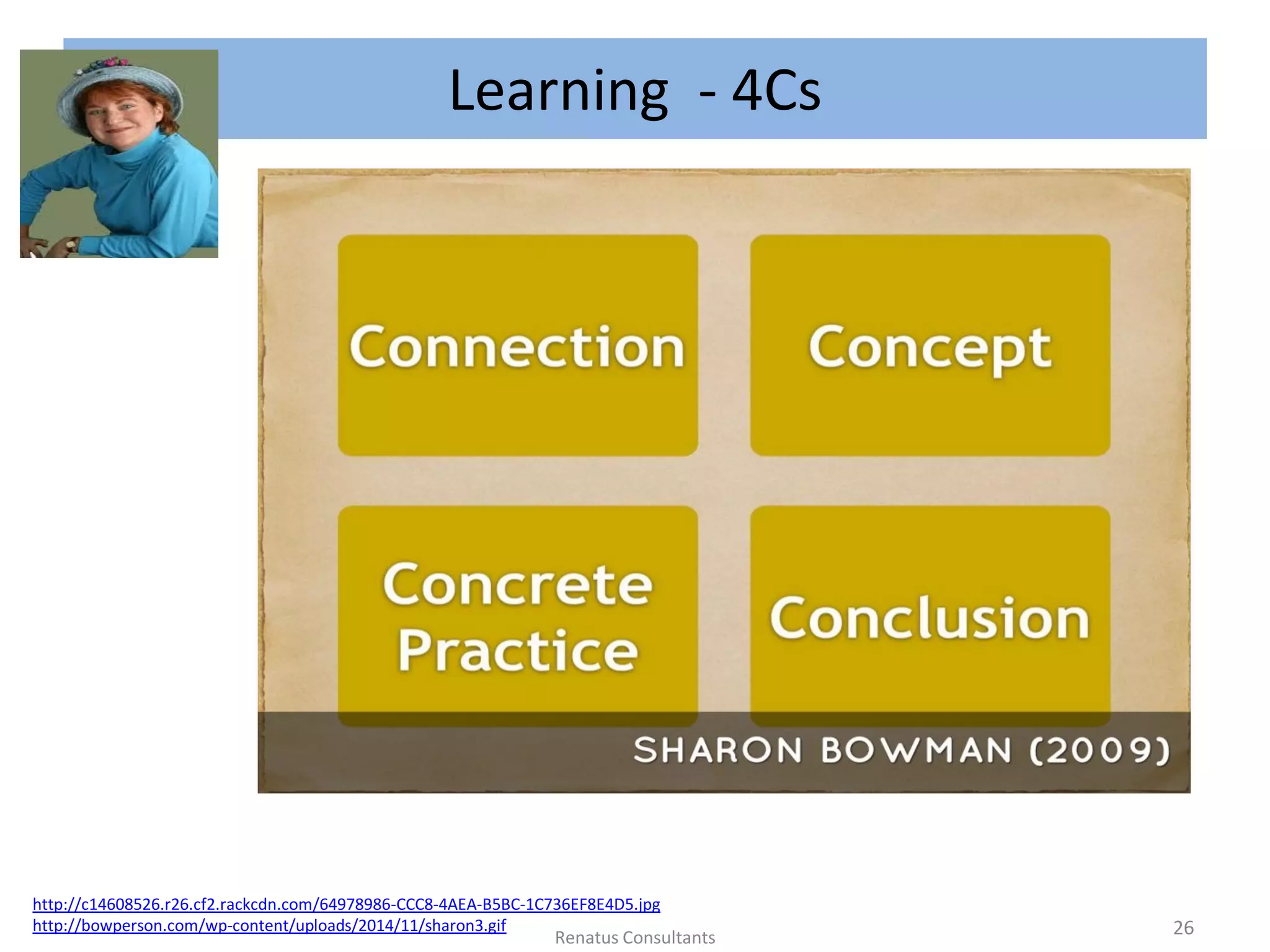 Learning - 4Cs

Connection

Concept

Concrete Practice

Conclusion

SHARON BOWMAN (2009)

http://c14608526.r26.cf2.rackcdn.com/64978986-CCC8-4AEA-B5BC-1C736EF8E4D5.jpg
http://bowperson.com/wp-content/uploads/2014/11/sharon3.gif

Renatus Consultants

26